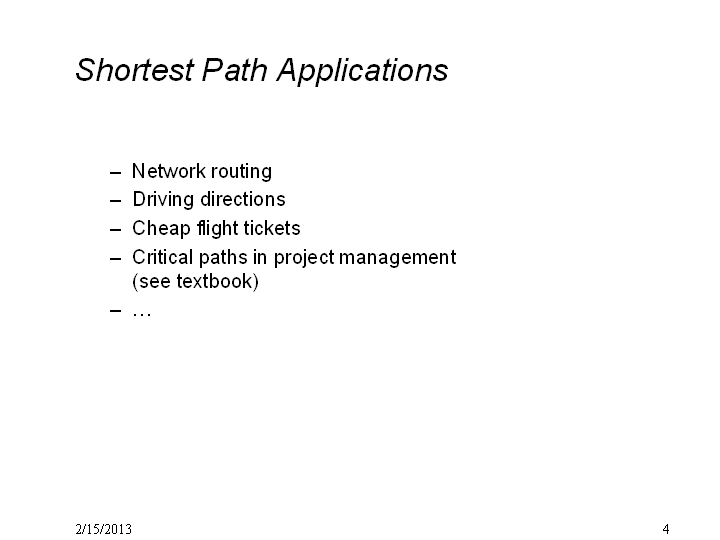 Shortest Path Applications

– Network routing
– Driving directions
– Cheap flight tickets
– Critical paths in project management (see textbook)
– …

2/15/2013

4